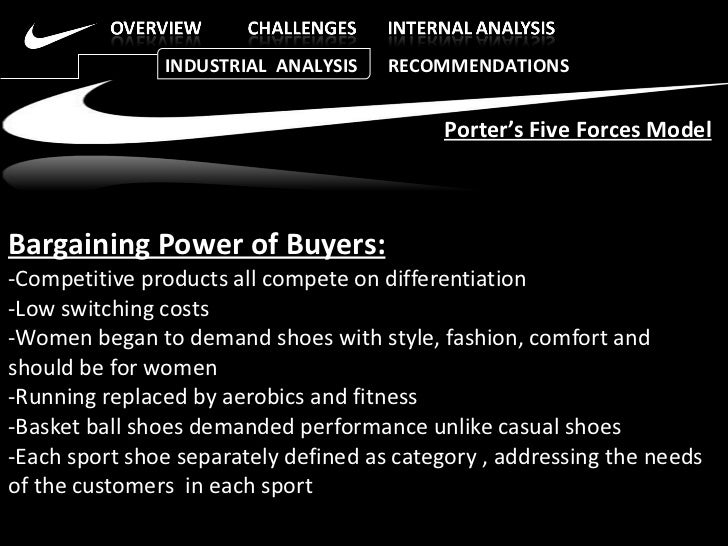 OVERVIEW CHALLENGES INTERNAL ANALYSIS
INDUSTRIAL ANALYSIS RECOMMENDATIONS

Porter's Five Forces Model

Bargaining Power of Buyers:
-Competitive products all compete on differentiation
-Low switching costs
-Women began to demand shoes with style, fashion, comfort and should be for women
-Running replaced by aerobics and fitness
-Basket ball shoes demanded performance unlike casual shoes
-Each sport shoe separately defined as category , addressing the needs of the customers in each sport